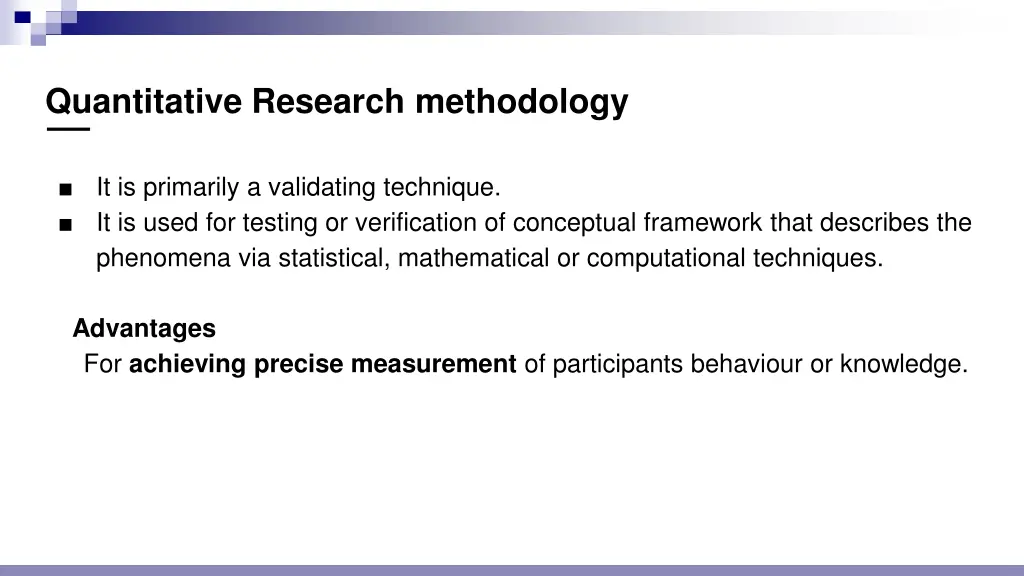 Quantitative Research methodology

■ It is primarily a validating technique.
■ It is used for testing or verification of conceptual framework that describes the phenomena via statistical, mathematical or computational techniques.

Advantages
For achieving precise measurement of participants behaviour or knowledge.